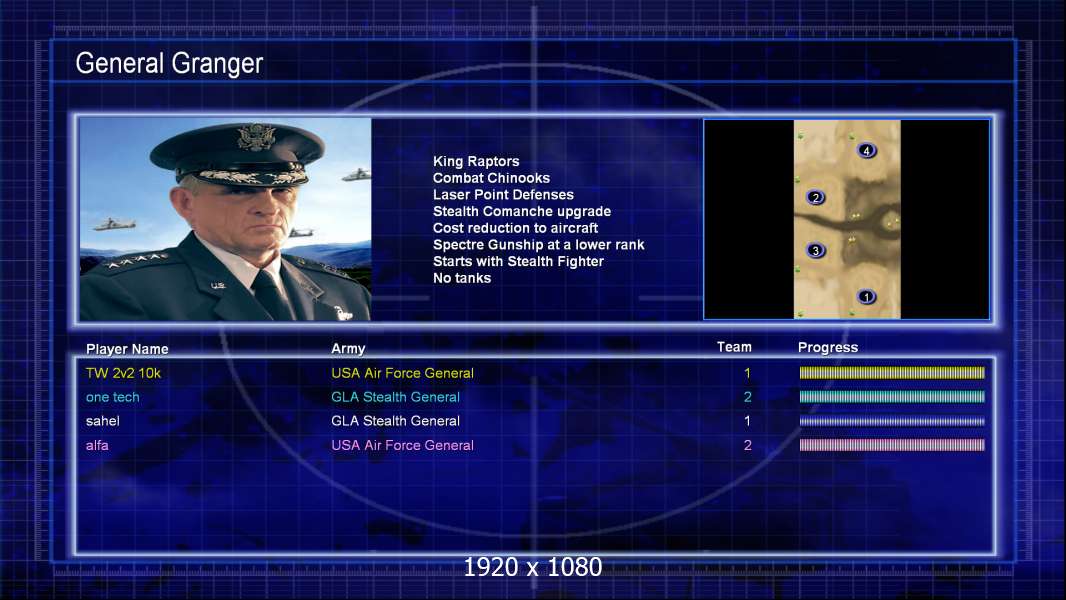 General Granger

King Raptors
Combat Chinooks
Laser Point Defenses
Stealth Comanche upgrade
Cost reduction to aircraft
Spectre Gunship at a lower rank
Starts with Stealth Fighter
No tanks

4
2
3
1

| Player Name | Army | Team | Progress |
|---|---|---|---|
| TW 2v2 10k | USA Air Force General | 1 | |
| one tech | GLA Stealth General | 2 | |
| sahel | GLA Stealth General | 1 | |
| alfa | USA Air Force General | 2 | |

1920 x 1080